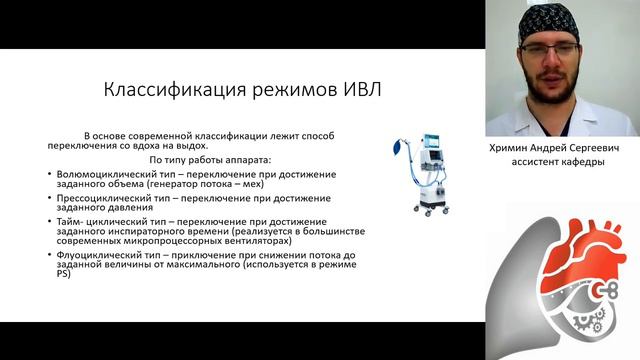 Классификация режимов ИВЛ

В основе современной классификации лежит способ переключения со вдоха на выдох.

По типу работы аппарата:

• Волюмоциклический тип – переключение при достижение заданного объема (генератор потока – мех)
• Прессоциклический тип – переключение при достижение заданного давления
• Тайм- циклический тип – переключение при достижение заданного инспираторного времени (реализуется в большинстве современных микропроцессорных вентиляторах)
• Флуоциклический тип – приключение при снижении потока до заданной величины от максимального (используется в режиме PS)

Хримин Андрей Сергеевич
ассистент кафедры